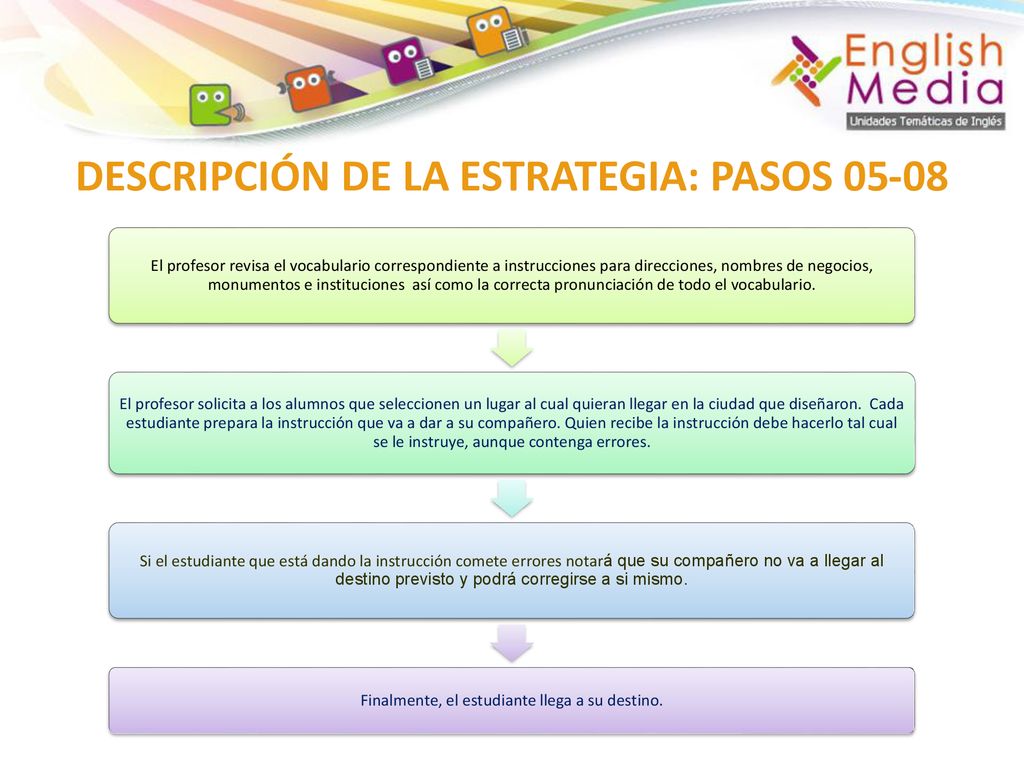 English Media
Unidades Temáticas de Inglés

DESCRIPCIÓN DE LA ESTRATEGIA: PASOS 05-08

El profesor revisa el vocabulario correspondiente a instrucciones para direcciones, nombres de negocios, monumentos e instituciones así como la correcta pronunciación de todo el vocabulario.

El profesor solicita a los alumnos que seleccionen un lugar al cual quieran llegar en la ciudad que diseñaron. Cada estudiante prepara la instrucción que va a dar a su compañero. Quien recibe la instrucción debe hacerlo tal cual se le instruye, aunque contenga errores.

Si el estudiante que está dando la instrucción comete errores notará que su compañero no va a llegar al destino previsto y podrá corregirse a si mismo.

Finalmente, el estudiante llega a su destino.